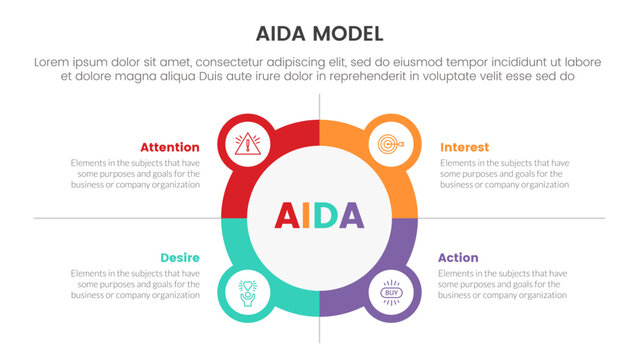 AIDA MODEL

Lorem ipsum dolor sit amet, consectetur adipiscing elit, sed do eiusmod tempor incididunt ut labore et dolore magna aliqua Duis aute irure dolor in reprehenderit in voluptate velit esse sed do

Attention

Elements in the subjects that have some purposes and goals for the business or company organization

Interest

Elements in the subjects that have some purposes and goals for the business or company organization

AIDA

Desire

Elements in the subjects that have some purposes and goals for the business or company organization

Action

Elements in the subjects that have some purposes and goals for the business or company organization

BUY